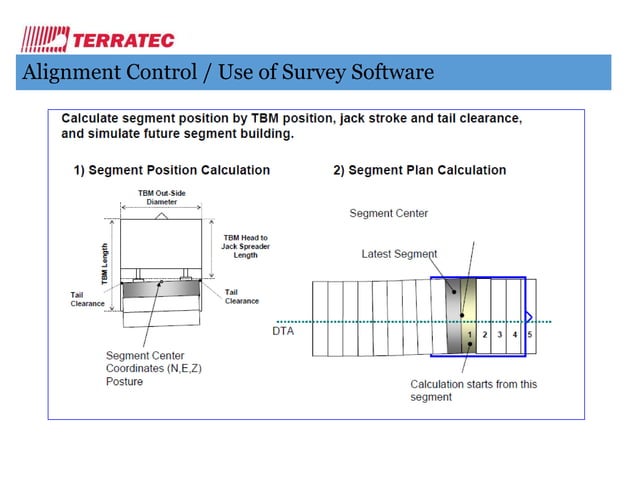 TERRATEC

Alignment Control / Use of Survey Software

Calculate segment position by TBM position, jack stroke and tail clearance, and simulate future segment building.

1) Segment Position Calculation

TBM Out-Side Diameter

TBM Length

TBM Head to Jack Spreader Length

Tail Clearance

Tail Clearance

Segment Center Coordinates (N,E,Z) Posture

2) Segment Plan Calculation

Segment Center

Latest Segment

DTA

1 2 3 4 5

Calculation starts from this segment